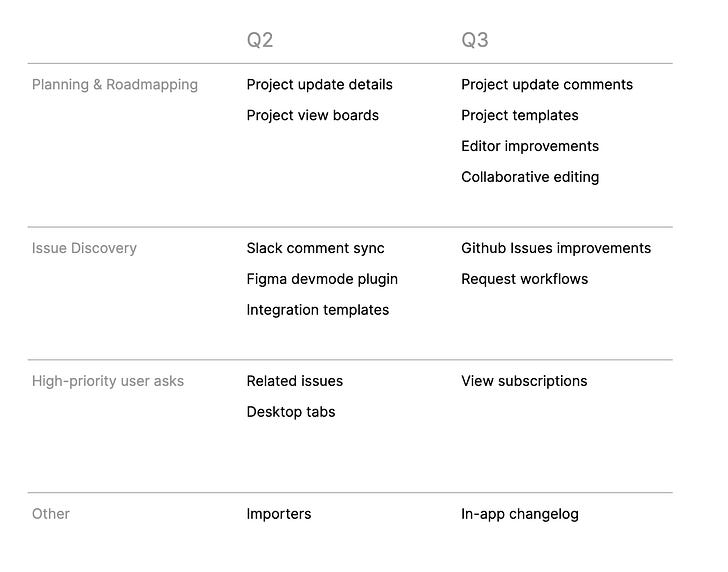 |  | Q2 | Q3 |
|---|---|---|
| Planning & Roadmapping | Project update details<br>Project view boards | Project update comments<br>Project templates<br>Editor improvements<br>Collaborative editing |
| Issue Discovery | Slack comment sync<br>Figma devmode plugin<br>Integration templates | Github Issues improvements<br>Request workflows |
| High-priority user asks | Related issues<br>Desktop tabs | View subscriptions |
| Other | Importers | In-app changelog |